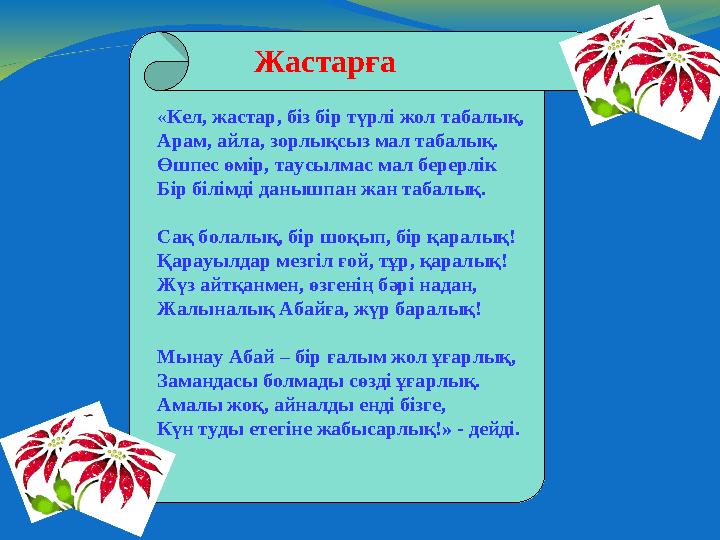 Жастарға

«Кел, жастар, біз бір түрлі жол табалық,
Арам, айла, зорлықсыз мал табалық.
Өшпес өмір, таусылмас мал берерлік
Бір білімді данышпан жан табалық.

Сақ болалық, бір шоқып, бір қаралық!
Қарауылдар мезгіл ғой, тұр, қаралық!
Жүз айтқанмен, өзгенің бәрі надан,
Жалыналық Абайға, жүр баралық!

Мынау Абай – бір ғалым жол ұғарлық,
Замандасы болмады сөзді ұғарлық.
Амалы жоқ, айналды енді бізге,
Күн туды етегіне жабысарлық!» - дейді.